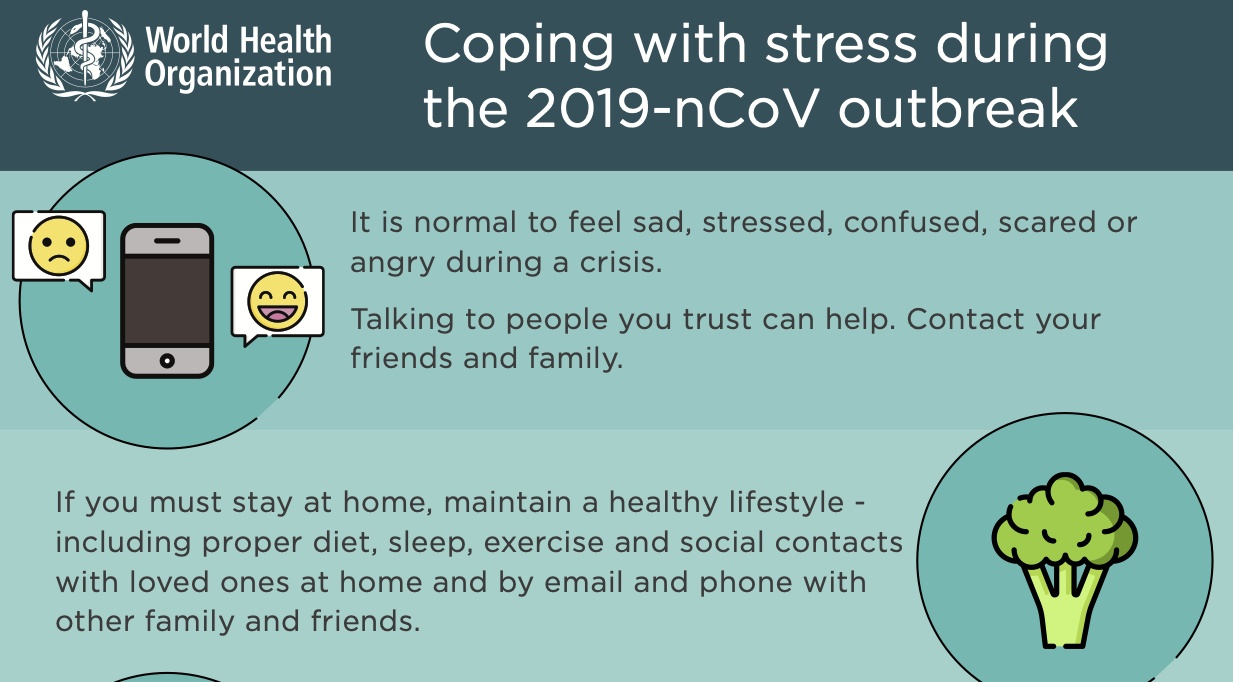 World Health Organization

Coping with stress during the 2019-nCoV outbreak

It is normal to feel sad, stressed, confused, scared or angry during a crisis.

Talking to people you trust can help. Contact your friends and family.

If you must stay at home, maintain a healthy lifestyle - including proper diet, sleep, exercise and social contacts with loved ones at home and by email and phone with other family and friends.